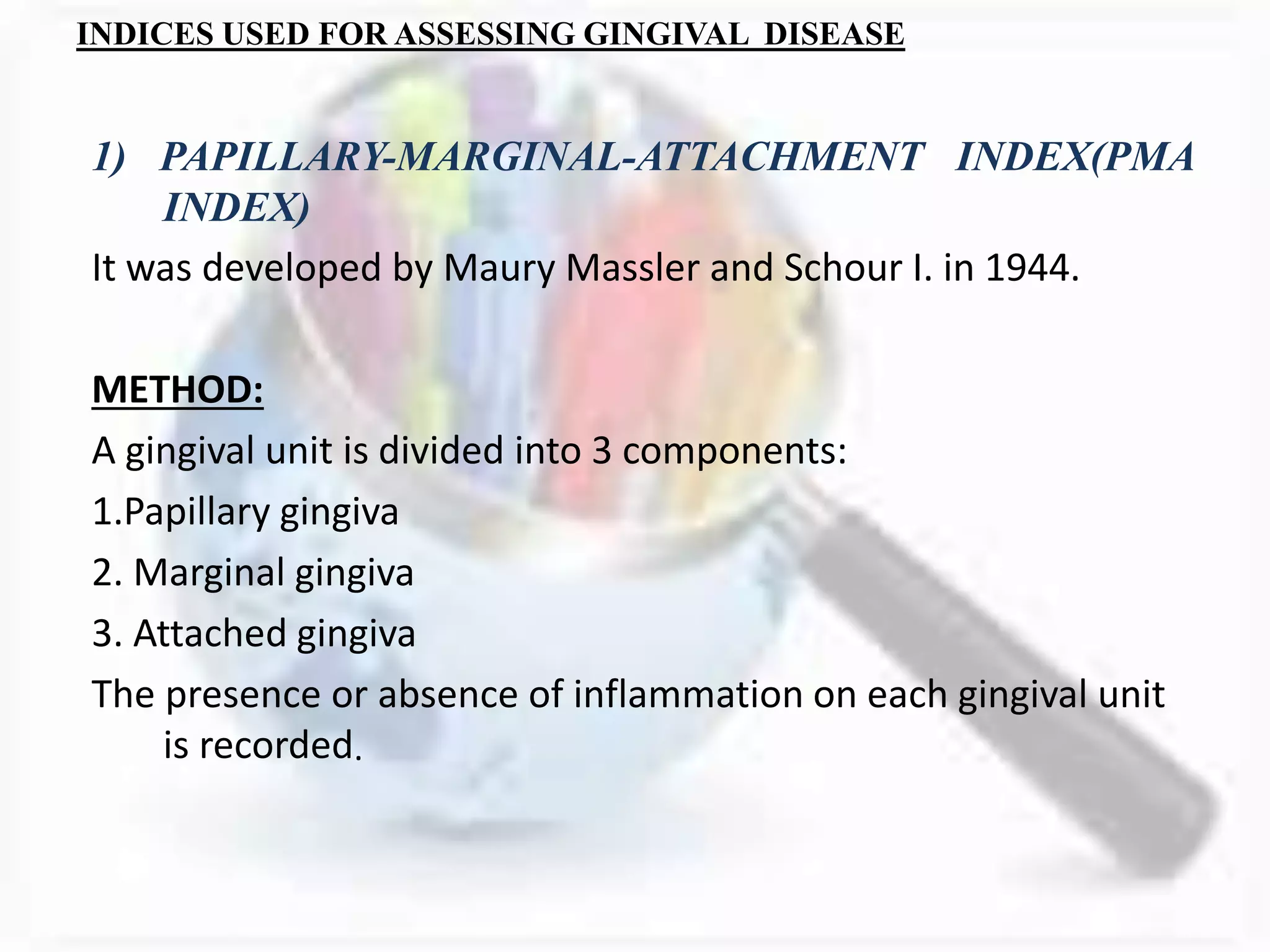 INDICES USED FOR ASSESSING GINGIVAL DISEASE

1) PAPILLARY-MARGINAL-ATTACHMENT INDEX(PMA INDEX)

It was developed by Maury Massler and Schour I. in 1944.

METHOD:

A gingival unit is divided into 3 components:

1.Papillary gingiva

2. Marginal gingiva

3. Attached gingiva

The presence or absence of inflammation on each gingival unit is recorded.